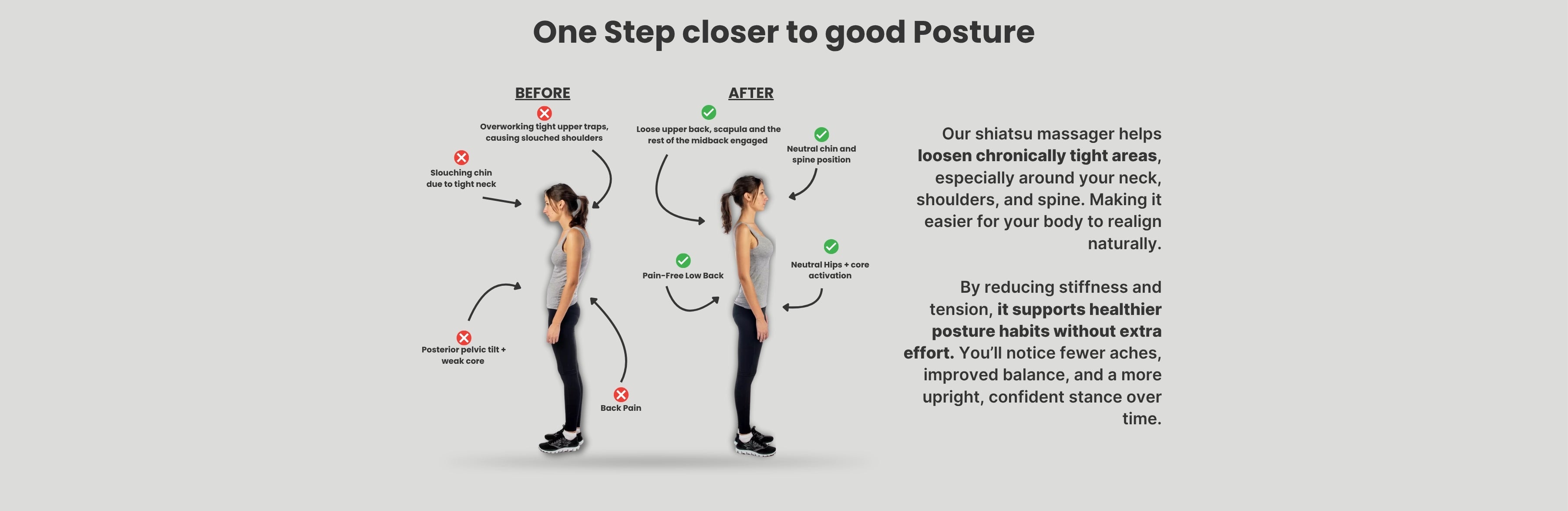 One Step closer to good Posture

BEFORE

Overworking tight upper traps, causing slouched shoulders

Slouching chin due to tight neck

Posterior pelvic tilt + weak core

Back Pain

AFTER

Loose upper back, scapula and the rest of the midback engaged

Neutral chin and spine position

Pain-Free Low Back

Neutral Hips + core activation

Our shiatsu massager helps loosen chronically tight areas, especially around your neck, shoulders, and spine. Making it easier for your body to realign naturally.

By reducing stiffness and tension, it supports healthier posture habits without extra effort. You'll notice fewer aches, improved balance, and a more upright, confident stance over time.